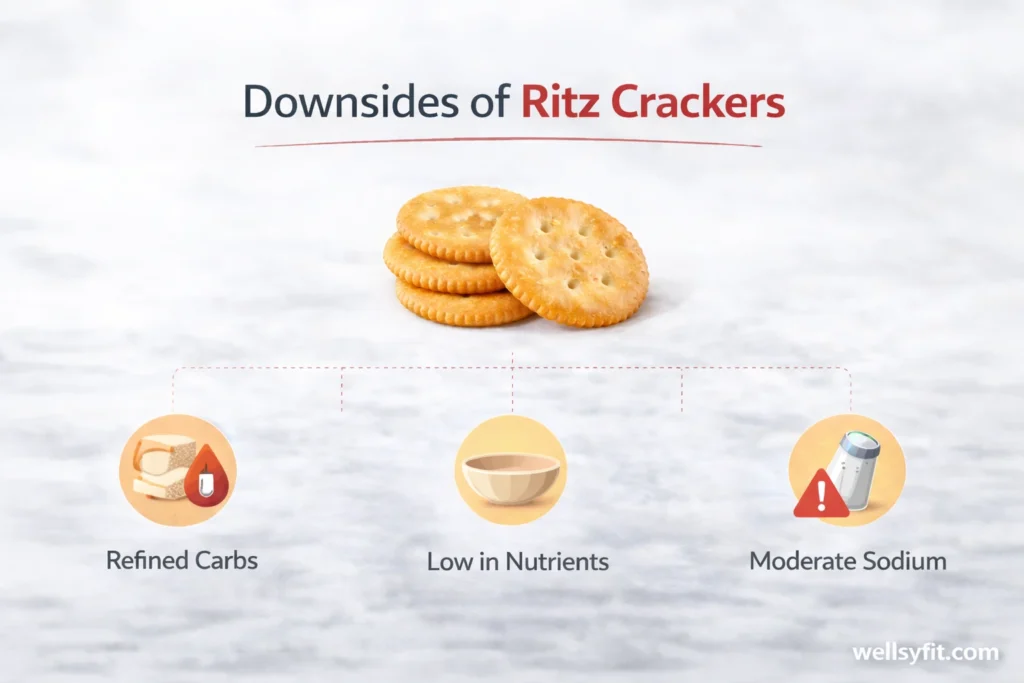 Downsides of Ritz Crackers

Refined Carbs

Low in Nutrients

Moderate Sodium

wellsyfit.com